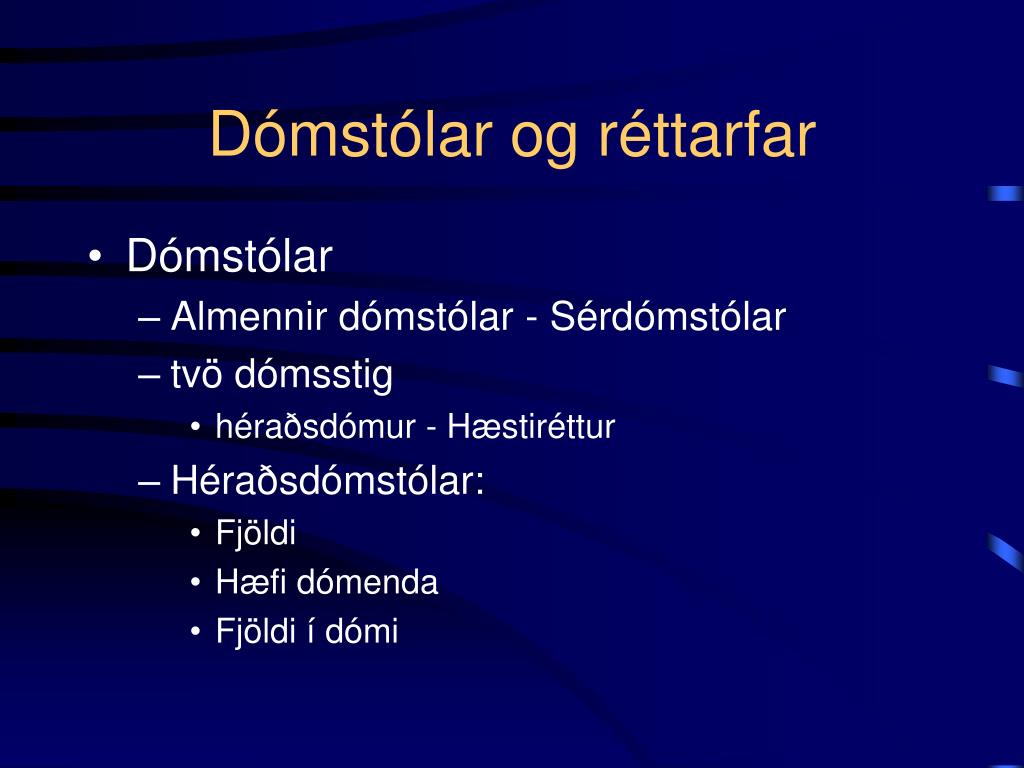 Dómstólar og réttarfar

• Dómstólar
– Almennir dómstólar - Sérdómstólar
– tvö dómsstig
• héraðsdómur - Hæstiréttur
– Héraðsdómstólar:
• Fjöldi
• Hæfi dómenda
• Fjöldi í dómi